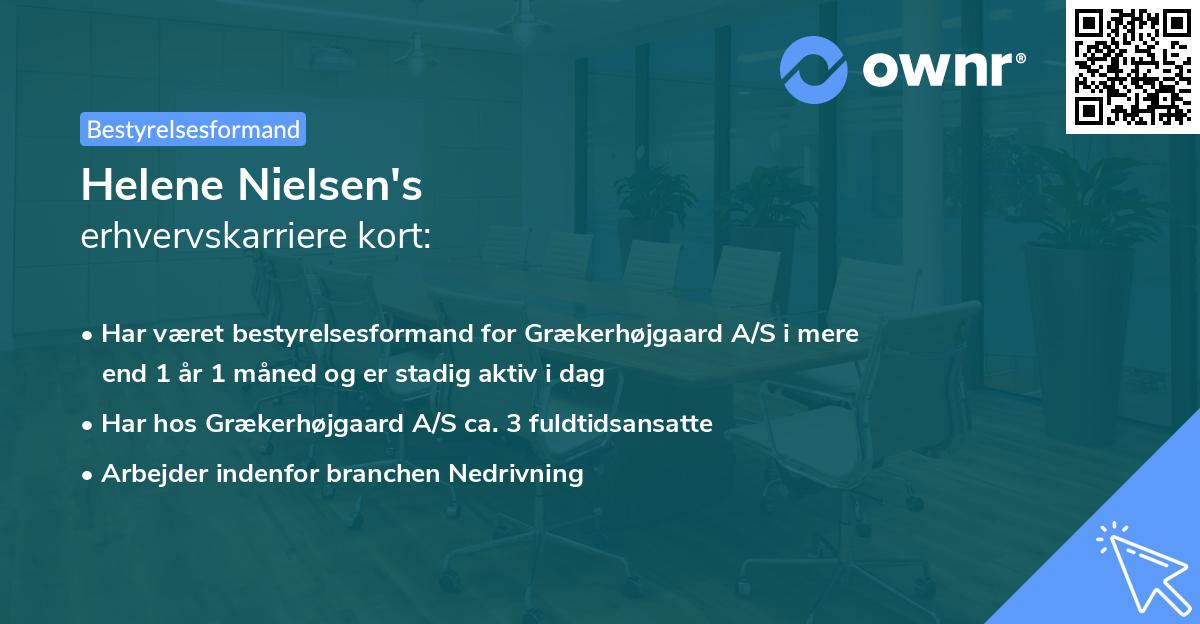 ownr®

Bestyrelsesformand

Helene Nielsen's
erhvervskarriere kort:

• Har været bestyrelsesformand for Grækerhøjgaard A/S i mere end 1 år 1 måned og er stadig aktiv i dag
• Har hos Grækerhøjgaard A/S ca. 3 fuldtidsansatte
• Arbejder indenfor branchen Nedrivning